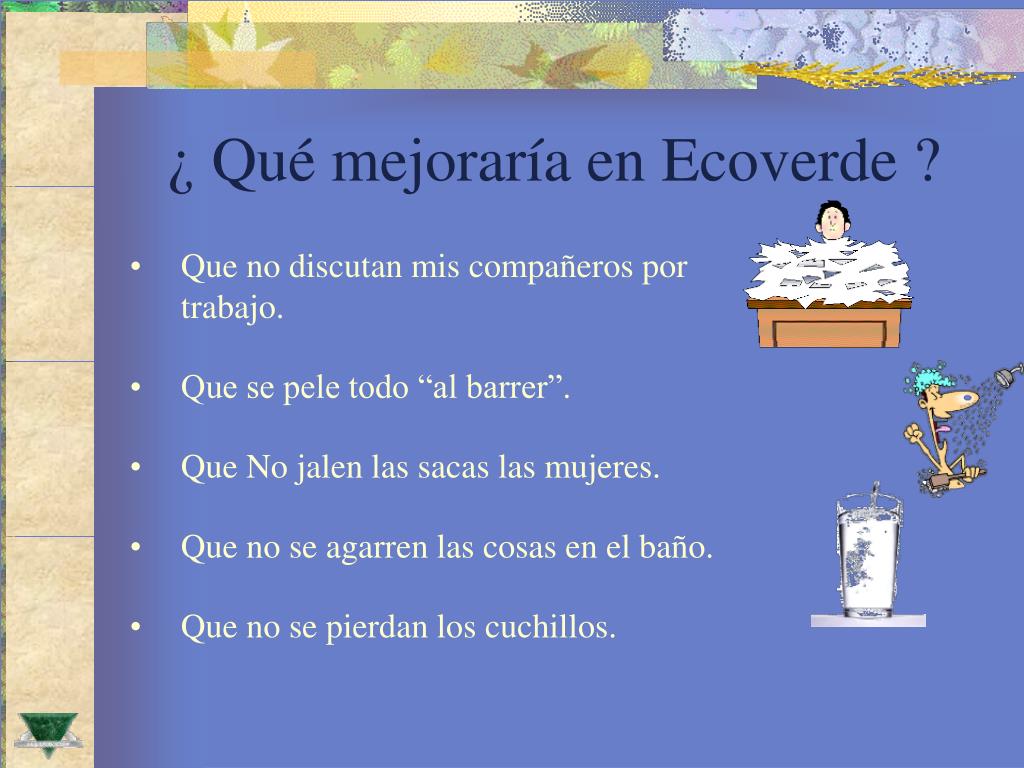 ¿ Qué mejoraría en Ecoverde ?

• Que no discutan mis compañeros por trabajo.

• Que se pele todo “al barrer”.

• Que No jalen las sacas las mujeres.

• Que no se agarren las cosas en el baño.

• Que no se pierdan los cuchillos.